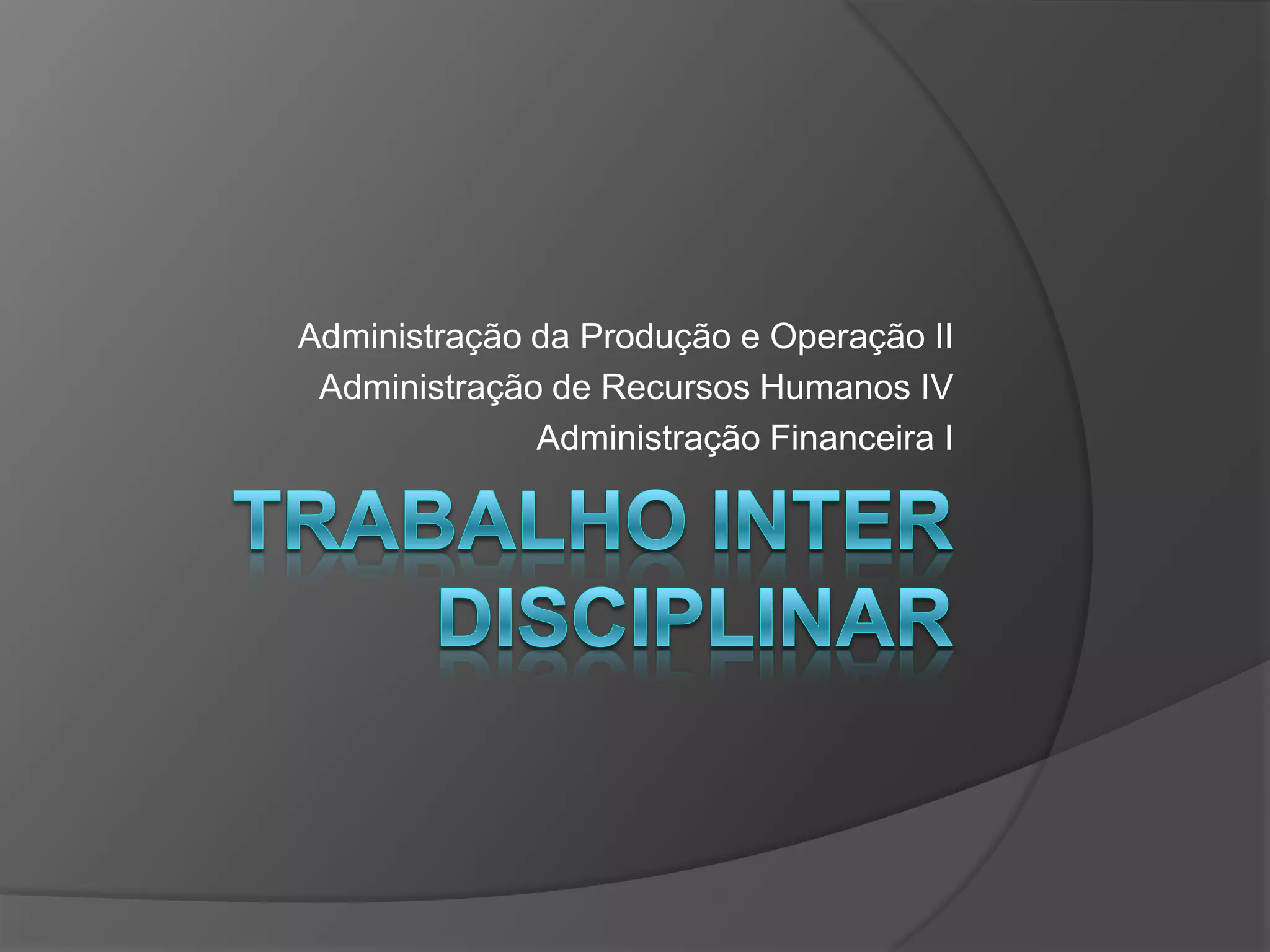 Administração da Produção e Operação II
Administração de Recursos Humanos IV
Administração Financeira I

TRABALHO INTER DISCIPLINAR